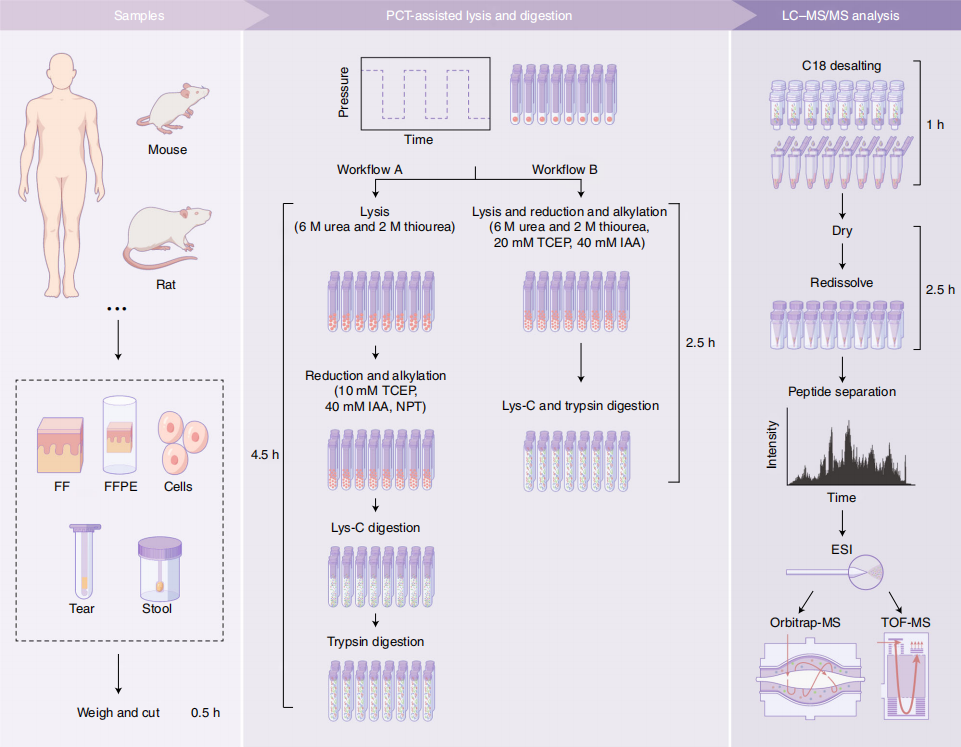 Samples

Mouse

Rat

...

FF

FFPE

Cells

Tear

Stool

Weigh and cut 0.5 h

PCT-assisted lysis and digestion

Pressure

Time

Workflow A

Workflow B

Lysis
(6 M urea and 2 M thiourea)

Reduction and alkylation
(10 mM TCEP,
40 mM IAA, NPT)

Lys-C digestion

Trypsin digestion

4.5 h

Lysis and reduction and alkylation
(6 M urea and 2 M thiourea,
20 mM TCEP, 40 mM IAA)

Lys-C and trypsin digestion

2.5 h

LC–MS/MS analysis

C18 desalting

1 h

Dry

Redissolve

2.5 h

Peptide separation

Intensity

Time

ESI

Orbitrap-MS

TOF-MS